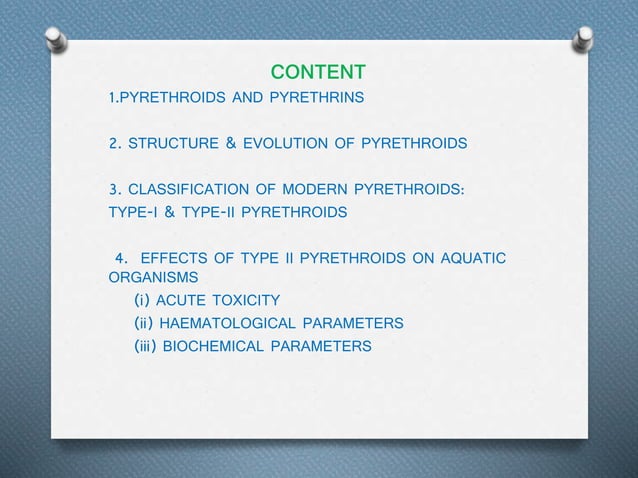 CONTENT

1.PYRETHROIDS AND PYRETHRINS

2. STRUCTURE & EVOLUTION OF PYRETHROIDS

3. CLASSIFICATION OF MODERN PYRETHROIDS: TYPE-I & TYPE-II PYRETHROIDS

4. EFFECTS OF TYPE II PYRETHROIDS ON AQUATIC ORGANISMS
(i) ACUTE TOXICITY
(ii) HAEMATOLOGICAL PARAMETERS
(iii) BIOCHEMICAL PARAMETERS